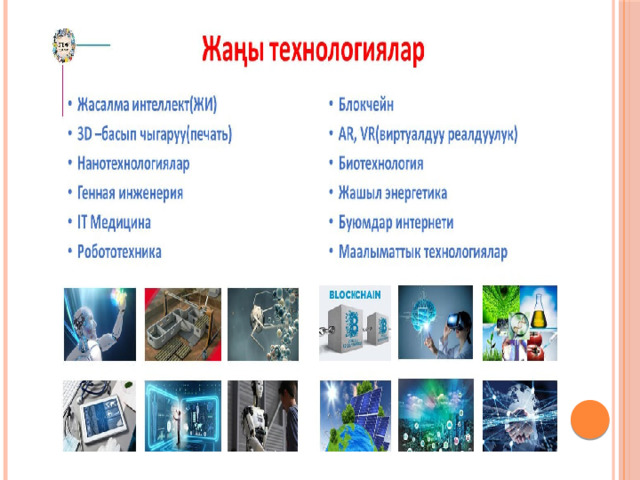 Жаңы технологиялар

• Жасалма интеллект(ЖИ)
• 3D –басып чыгаруу(печать)
• Нанотехнологиялар
• Генная инженерия
• IT Медицина
• Робототехника

• Блокчейн
• AR, VR(виртуалдуу реалдуулук)
• Биотехнология
• Жашыл энергетика
• Буюмдар интернети
• Маалыматтык технологиялар

BLOCKCHAIN